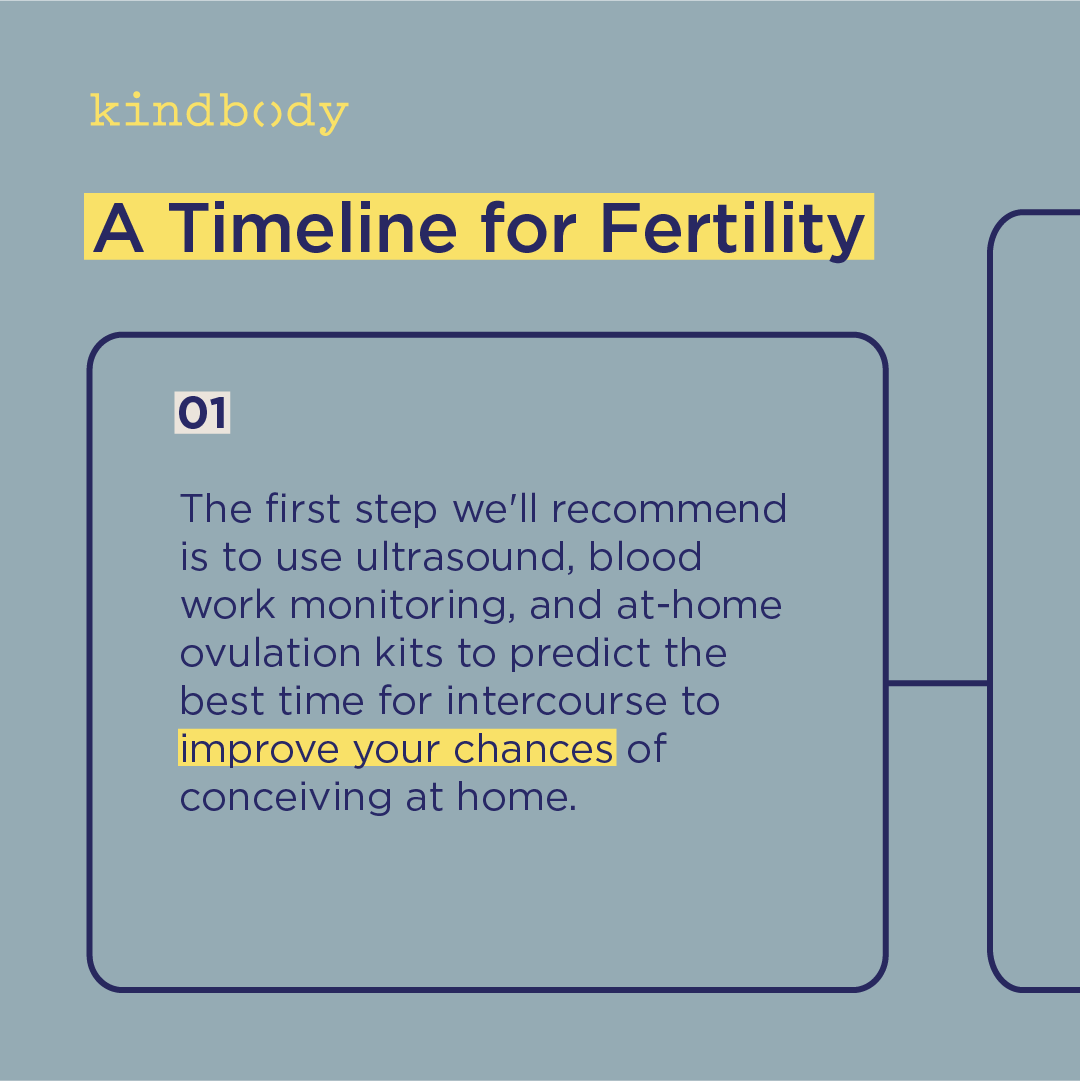 kindbody

A Timeline for Fertility

01

The first step we'll recommend is to use ultrasound, blood work monitoring, and at-home ovulation kits to predict the best time for intercourse to improve your chances of conceiving at home.